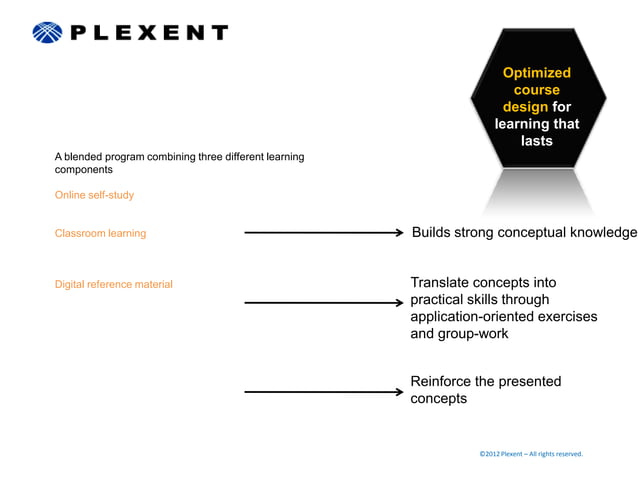 PLEXENT

Optimized course design for learning that lasts

A blended program combining three different learning components

Online self-study

Classroom learning

Digital reference material

Builds strong conceptual knowledge

Translate concepts into practical skills through application-oriented exercises and group-work

Reinforce the presented concepts

©2012 Plexent – All rights reserved.